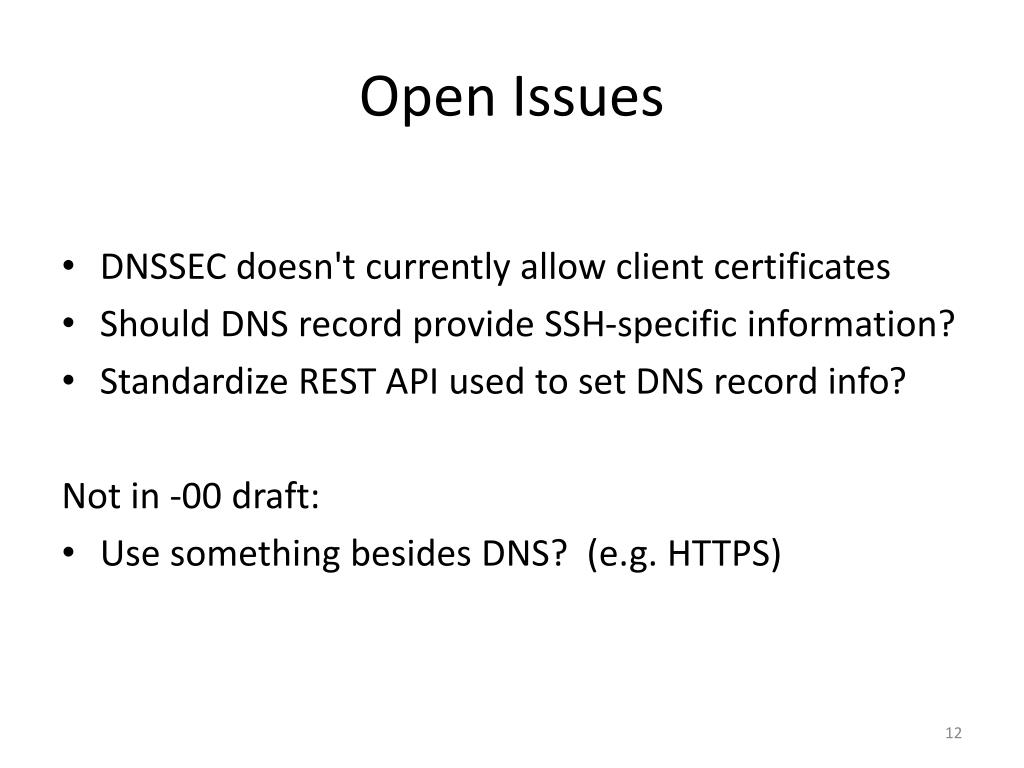 Open Issues

• DNSSEC doesn't currently allow client certificates
• Should DNS record provide SSH-specific information?
• Standardize REST API used to set DNS record info?

Not in -00 draft:
• Use something besides DNS? (e.g. HTTPS)

12